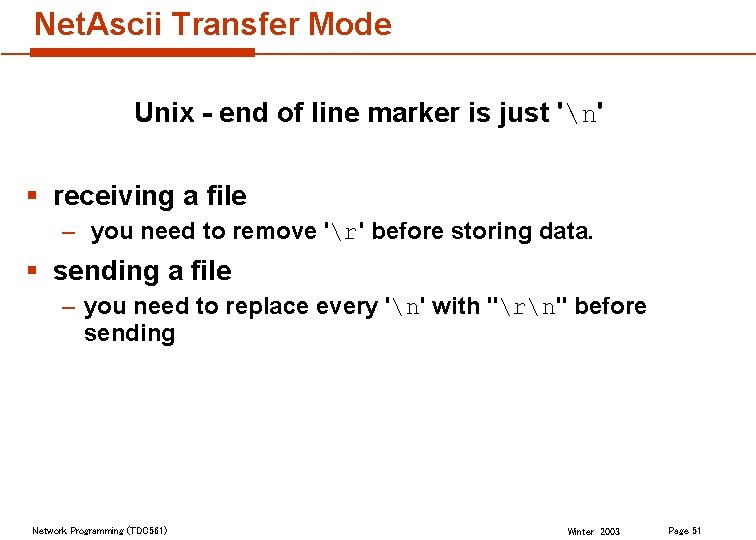 NetAscii Transfer Mode

Unix - end of line marker is just '\n'

▪ receiving a file
– you need to remove '\r' before storing data.

▪ sending a file
– you need to replace every '\n' with "\r\n" before sending

Network Programming (TDC561)

Winter 2003

Page 51